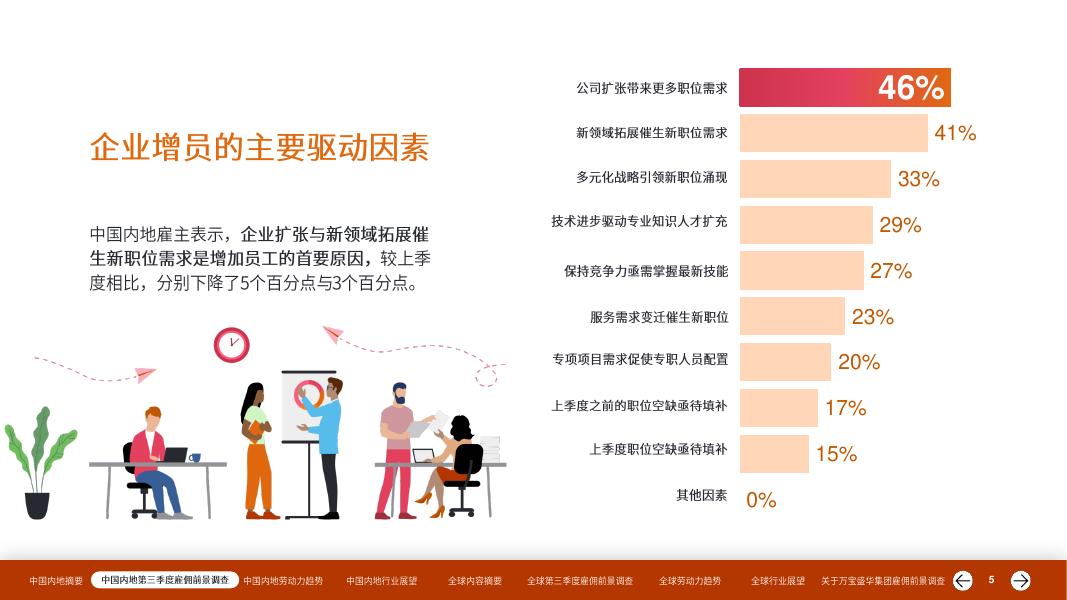 企业增员的主要驱动因素

中国内地雇主表示，企业扩张与新领域拓展催生新职位需求是增加员工的首要原因，较上季度相比，分别下降了5个百分点与3个百分点。

公司扩张带来更多职位需求 46%
新领域拓展催生新职位需求 41%
多元化战略引领新职位涌现 33%
技术进步驱动专业知识人才扩充 29%
保持竞争力亟需掌握最新技能 27%
服务需求变迁催生新职位 23%
专项项目需求促使专职人员配置 20%
上季度之前的职位空缺亟待填补 17%
上季度职位空缺亟待填补 15%
其他因素 0%

中国内地摘要 中国内地第三季度雇佣前景调查 中国内地劳动力趋势 中国内地行业展望 全球内容摘要 全球第三季度雇佣前景调查 全球劳动力趋势 全球行业展望 关于万宝盛华集团雇佣前景调查 5